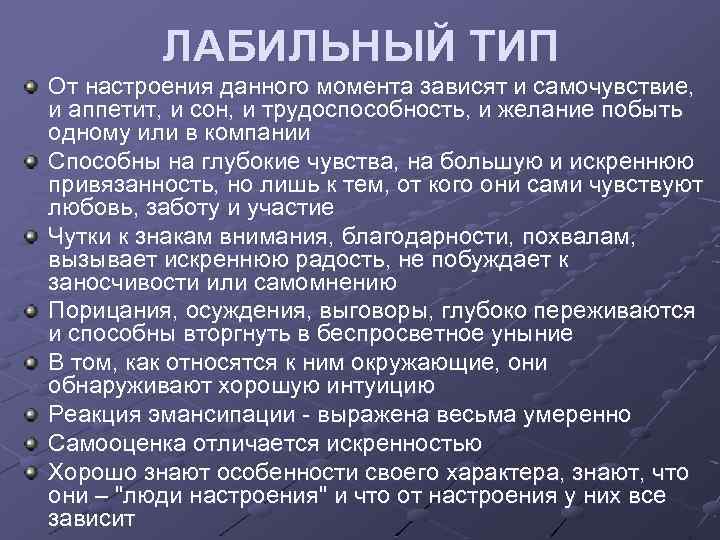 ЛАБИЛЬНЫЙ ТИП

От настроения данного момента зависят и самочувствие, и аппетит, и сон, и трудоспособность, и желание побыть одному или в компании

Способны на глубокие чувства, на большую и искреннюю привязанность, но лишь к тем, от кого они сами чувствуют любовь, заботу и участие

Чутки к знакам внимания, благодарности, похвалам, вызывает искреннюю радость, не побуждает к заносчивости или самомнению

Порицания, осуждения, выговоры, глубоко переживаются и способны вторгнуть в беспросветное уныние

В том, как относятся к ним окружающие, они обнаруживают хорошую интуицию

Реакция эмансипации - выражена весьма умеренно

Самооценка отличается искренностью

Хорошо знают особенности своего характера, знают, что они – "люди настроения" и что от настроения у них все зависит